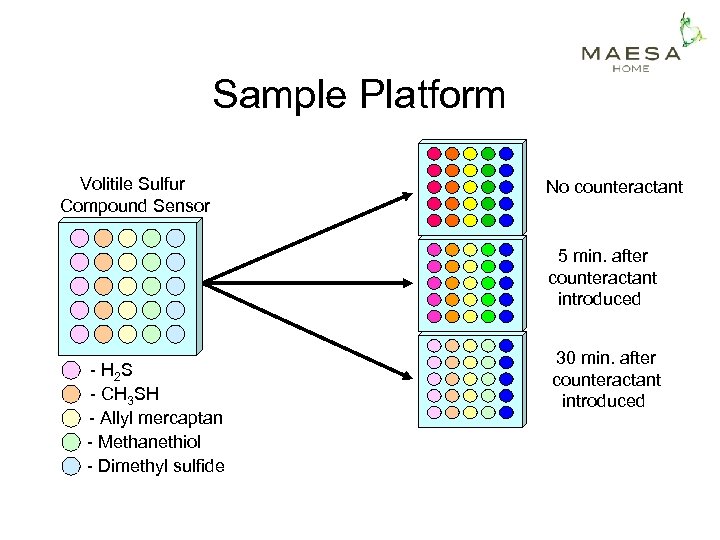 MAESA
HOME

Sample Platform

Volitile Sulfur Compound Sensor

- $H_2S$
- $CH_3SH$
- Allyl mercaptan
- Methanethiol
- Dimethyl sulfide

No counteractant

5 min. after counteractant introduced

30 min. after counteractant introduced